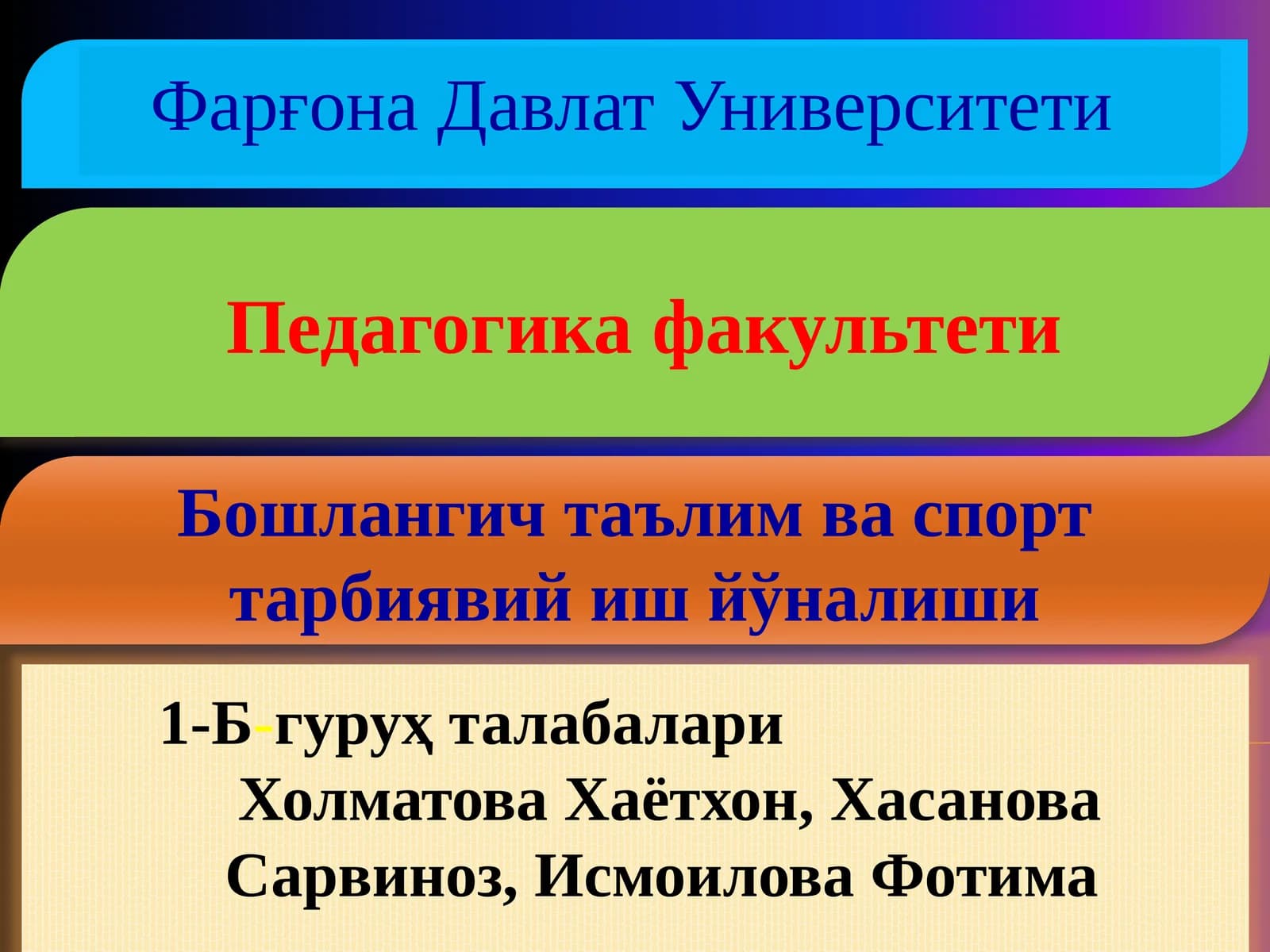 Фарғона Давлат Университети

Педагогика факультети

Бошлангич таълим ва спорт тарбиявий иш йўналиши

1-Б-гуруҳ талабалари Холматова Хаётхон, Хасанова Сарвиноз, Исмоилова Фотима